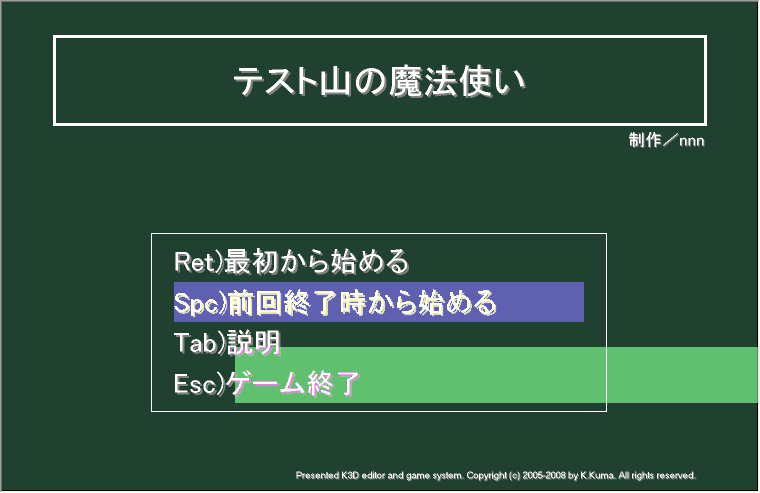 テスト山の魔法使い

制作／nnn

Ret)最初から始める
Spc)前回終了時から始める
Tab)説明
Esc)ゲーム終了

Presented K3D editor and game system. Copyright (c) 2005-2008 by K.Kuma. All rights reserved.